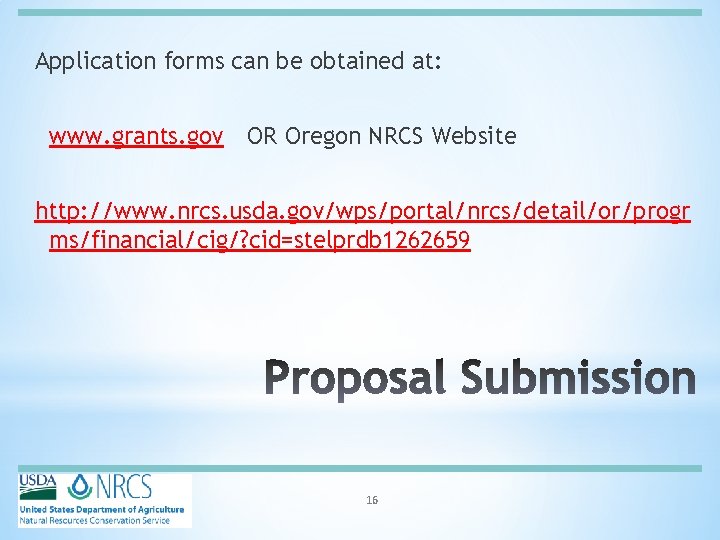 Application forms can be obtained at:

www.grants.gov OR Oregon NRCS Website

http://www.nrcs.usda.gov/wps/portal/nrcs/detail/or/progrms/financial/cig/?cid=stelprdb1262659

Proposal Submission

USDA NRCS
United States Department of Agriculture
Natural Resources Conservation Service

16